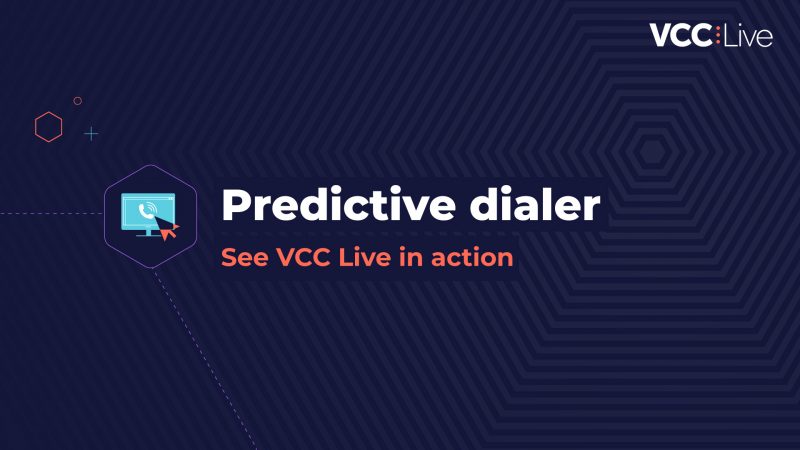 VCC Live

Predictive dialer

See VCC Live in action